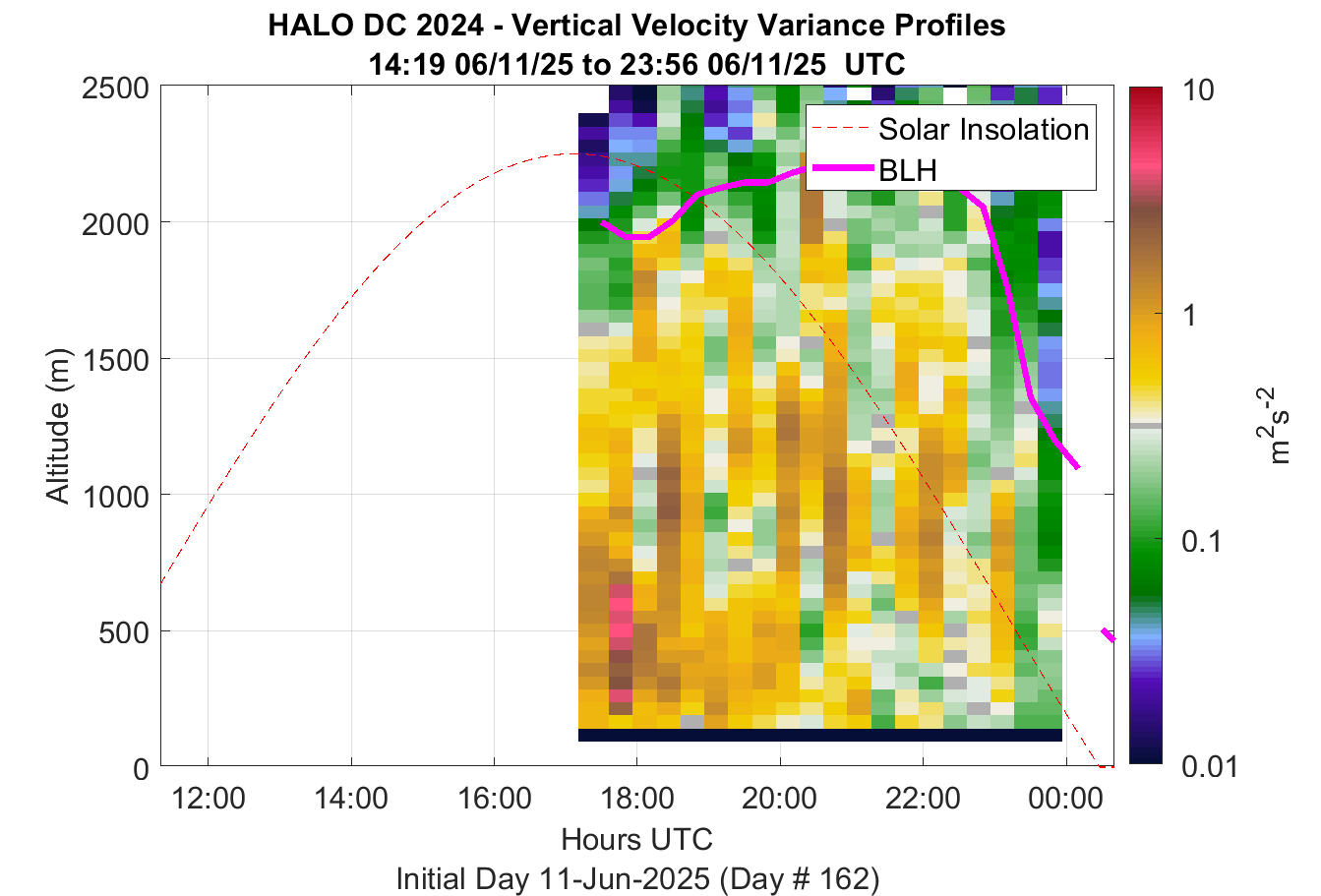 HALO DC 2024 - Vertical Velocity Variance Profiles
14:19 06/11/25 to 23:56 06/11/25 UTC

Solar Insolation
BLH

2500
2000
1500
1000
500
0

Altitude (m)

12:00
14:00
16:00
18:00
20:00
22:00
00:00

Hours UTC
Initial Day 11-Jun-2025 (Day # 162)

10
1
0.1
0.01

$m^2s^{-2}$